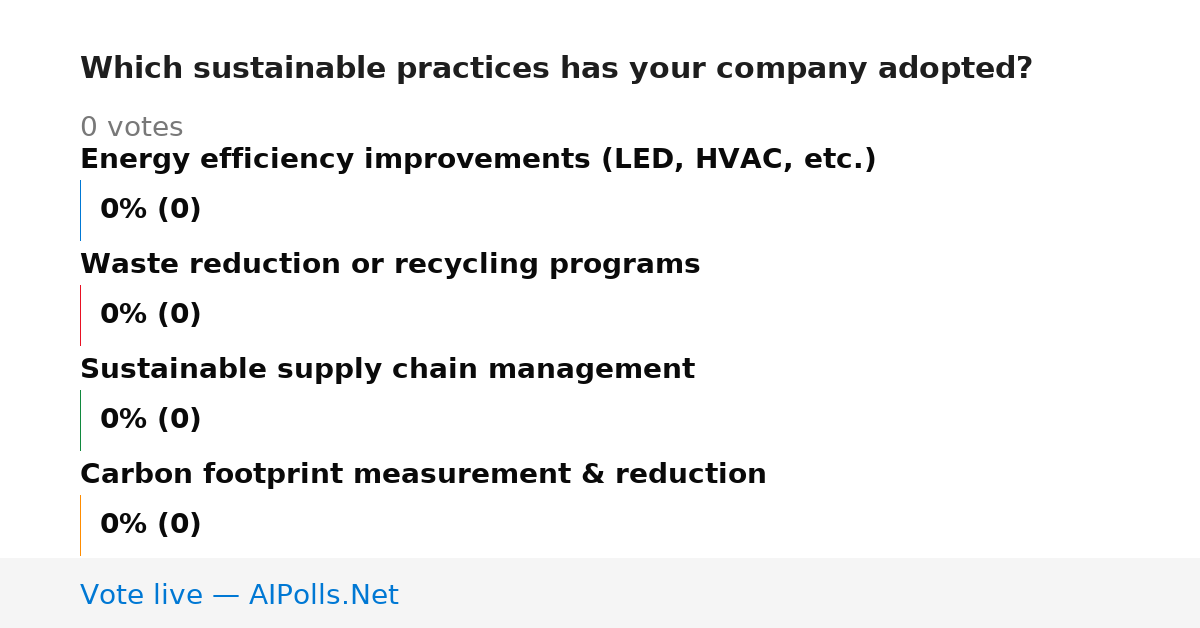 Which sustainable practices has your company adopted?

0 votes

Energy efficiency improvements (LED, HVAC, etc.)

0% (0)

Waste reduction or recycling programs

0% (0)

Sustainable supply chain management

0% (0)

Carbon footprint measurement & reduction

0% (0)

Vote live — AIPolls.Net